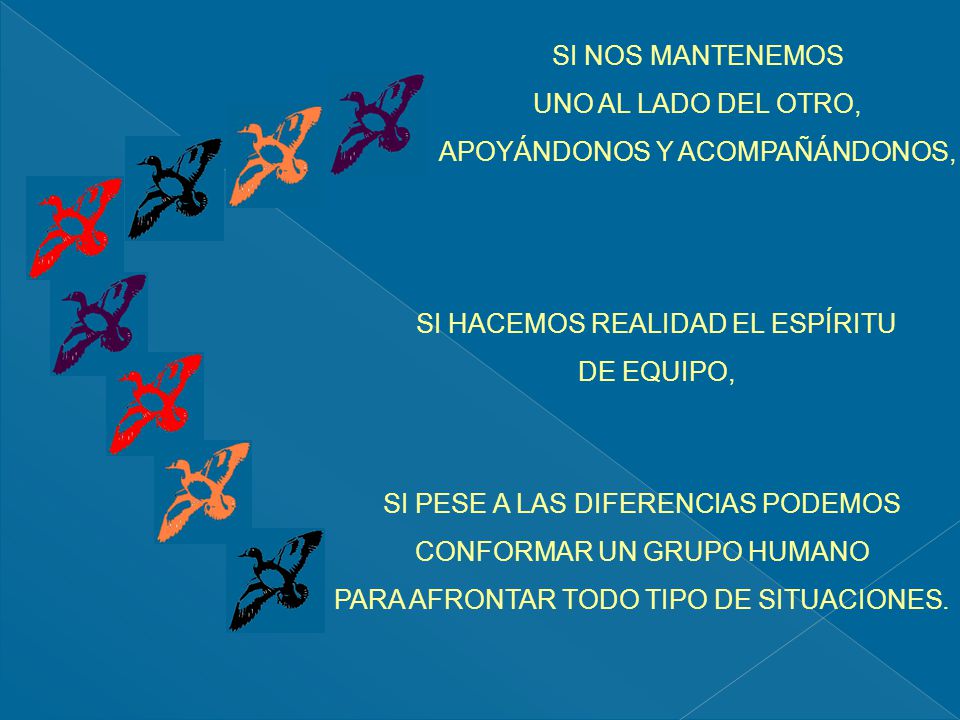 SI NOS MANTENEMOS
UNO AL LADO DEL OTRO,
APOYÁNDONOS Y ACOMPAÑÁNDONOS,

SI HACEMOS REALIDAD EL ESPÍRITU
DE EQUIPO,

SI PESE A LAS DIFERENCIAS PODEMOS
CONFORMAR UN GRUPO HUMANO
PARA AFRONTAR TODO TIPO DE SITUACIONES.